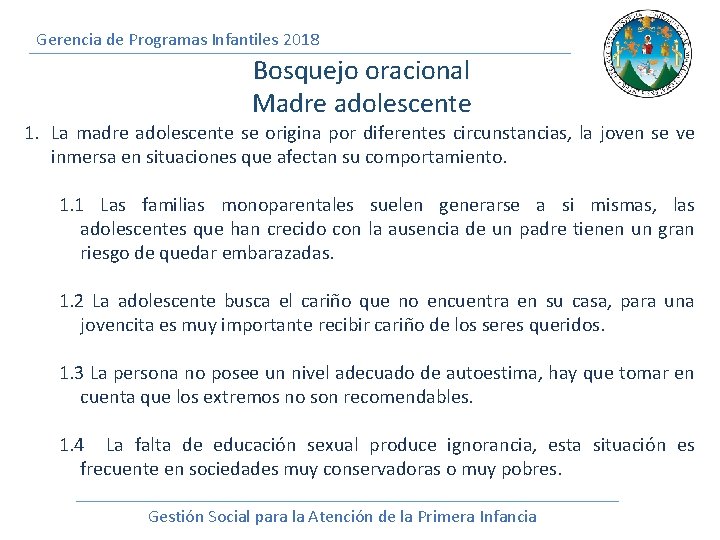 Gerencia de Programas Infantiles 2018

Bosquejo oracional
Madre adolescente

1. La madre adolescente se origina por diferentes circunstancias, la joven se ve inmersa en situaciones que afectan su comportamiento.

1.1 Las familias monoparentales suelen generarse a si mismas, las adolescentes que han crecido con la ausencia de un padre tienen un gran riesgo de quedar embarazadas.

1.2 La adolescente busca el cariño que no encuentra en su casa, para una jovencita es muy importante recibir cariño de los seres queridos.

1.3 La persona no posee un nivel adecuado de autoestima, hay que tomar en cuenta que los extremos no son recomendables.

1.4 La falta de educación sexual produce ignorancia, esta situación es frecuente en sociedades muy conservadoras o muy pobres.

Gestión Social para la Atención de la Primera Infancia